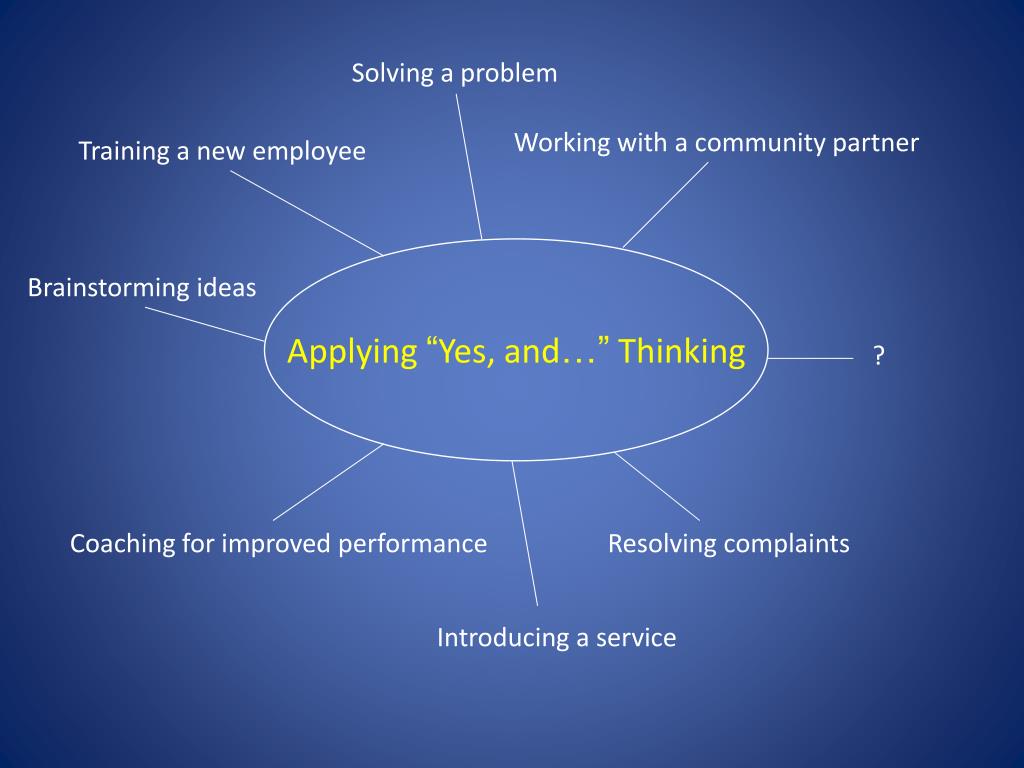 Solving a problem

Training a new employee

Working with a community partner

Brainstorming ideas

Applying “Yes, and…” Thinking

?

Coaching for improved performance

Resolving complaints

Introducing a service